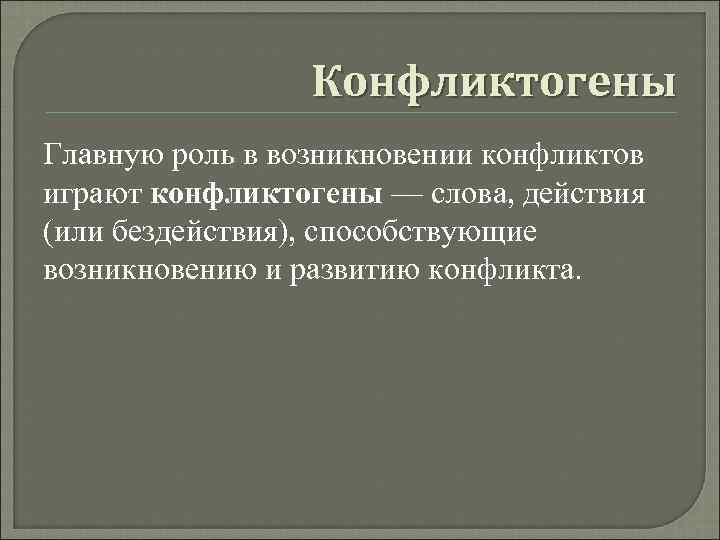 Конфликтогены

Главную роль в возникновении конфликтов играют конфликтогены — слова, действия (или бездействия), способствующие возникновению и развитию конфликта.